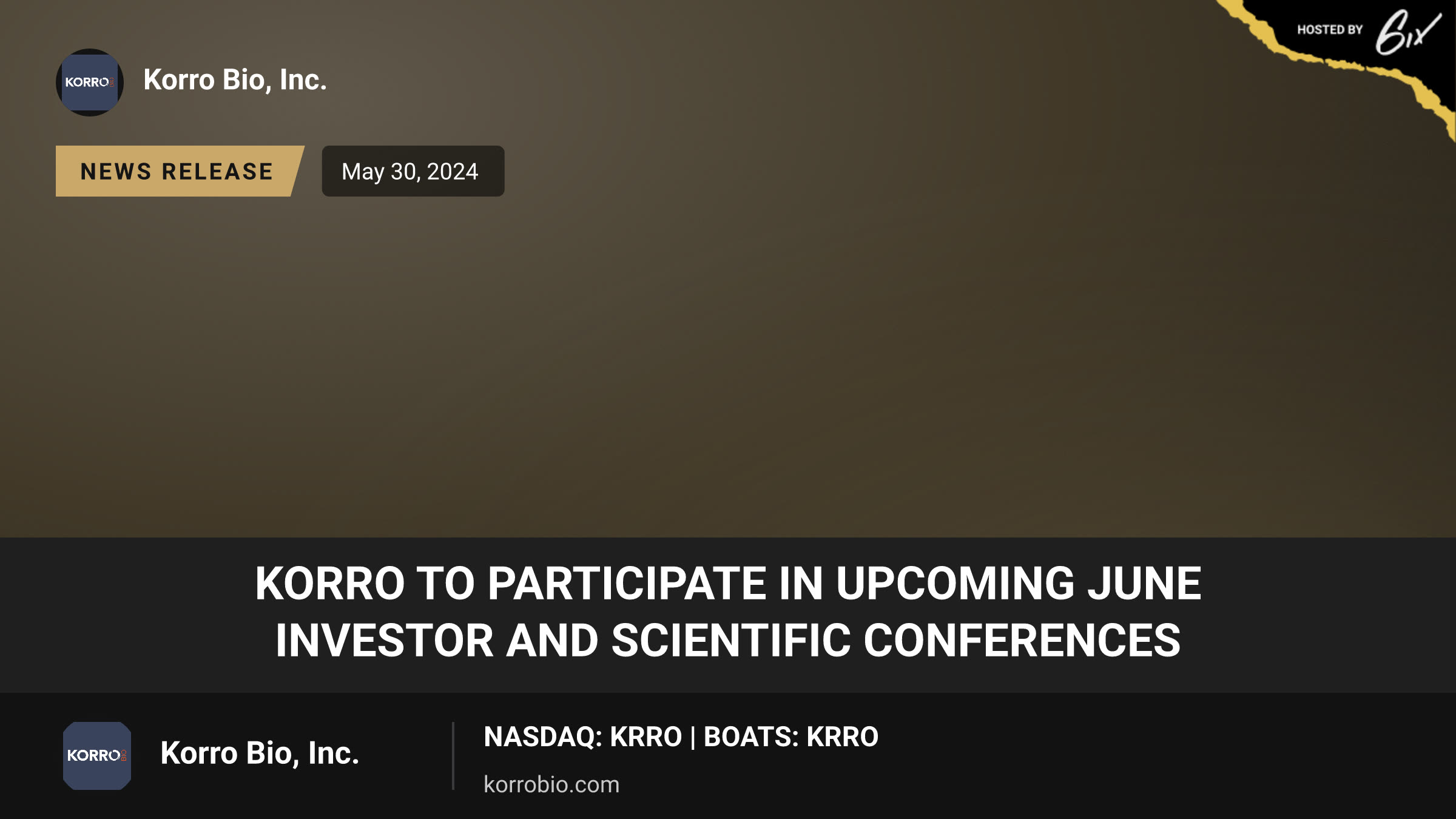 HOSTED BY 6ix

KORRO

Korro Bio, Inc.

NEWS RELEASE

May 30, 2024

KORRO TO PARTICIPATE IN UPCOMING JUNE INVESTOR AND SCIENTIFIC CONFERENCES

KORRO

Korro Bio, Inc.

NASDAQ: KRRO | BOATS: KRRO

korrobio.com